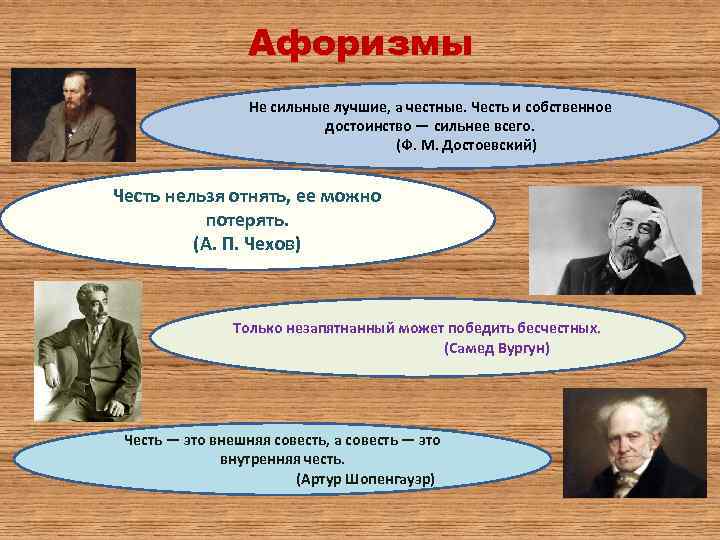 Афоризмы

Не сильные лучшие, а честные. Честь и собственное достоинство — сильнее всего.
(Ф. М. Достоевский)

Честь нельзя отнять, ее можно потерять.
(А. П. Чехов)

Только незапятнанный может победить бесчестных.
(Самед Вургун)

Честь — это внешняя совесть, а совесть — это внутренняя честь.
(Артур Шопенгауэр)